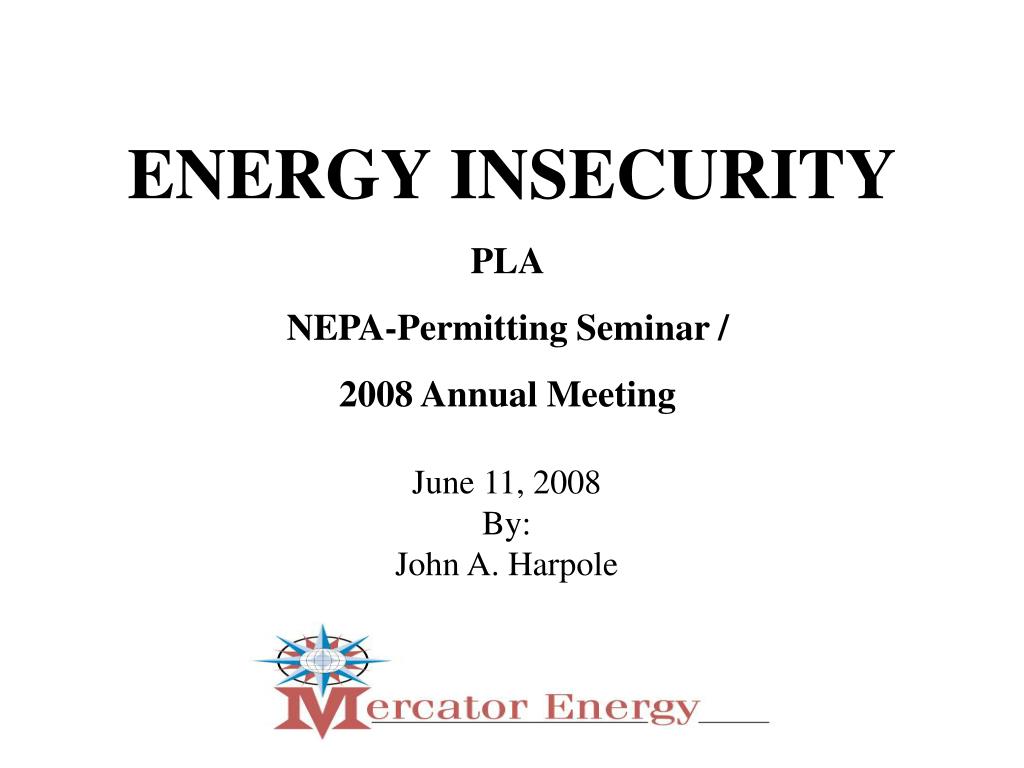 ENERGY INSECURITY

PLA

NEPA-Permitting Seminar /

2008 Annual Meeting

June 11, 2008
By:
John A. Harpole

Mercator Energy